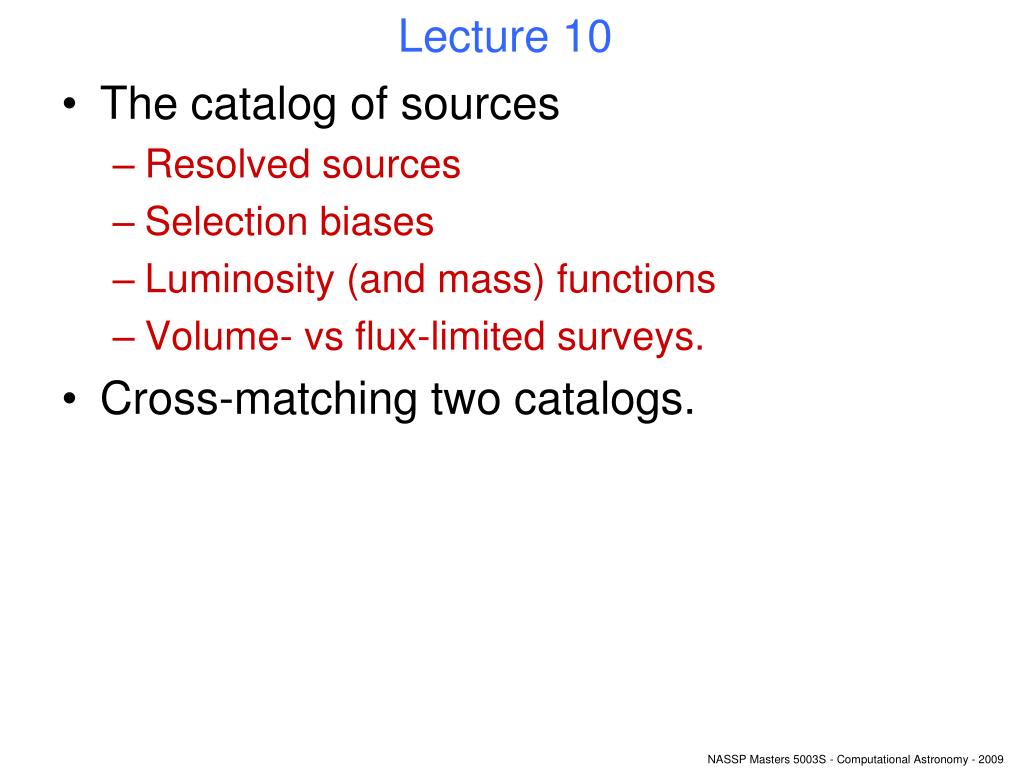 Lecture 10

• The catalog of sources
– Resolved sources
– Selection biases
– Luminosity (and mass) functions
– Volume- vs flux-limited surveys.
• Cross-matching two catalogs.

NASSP Masters 5003S - Computational Astronomy - 2009